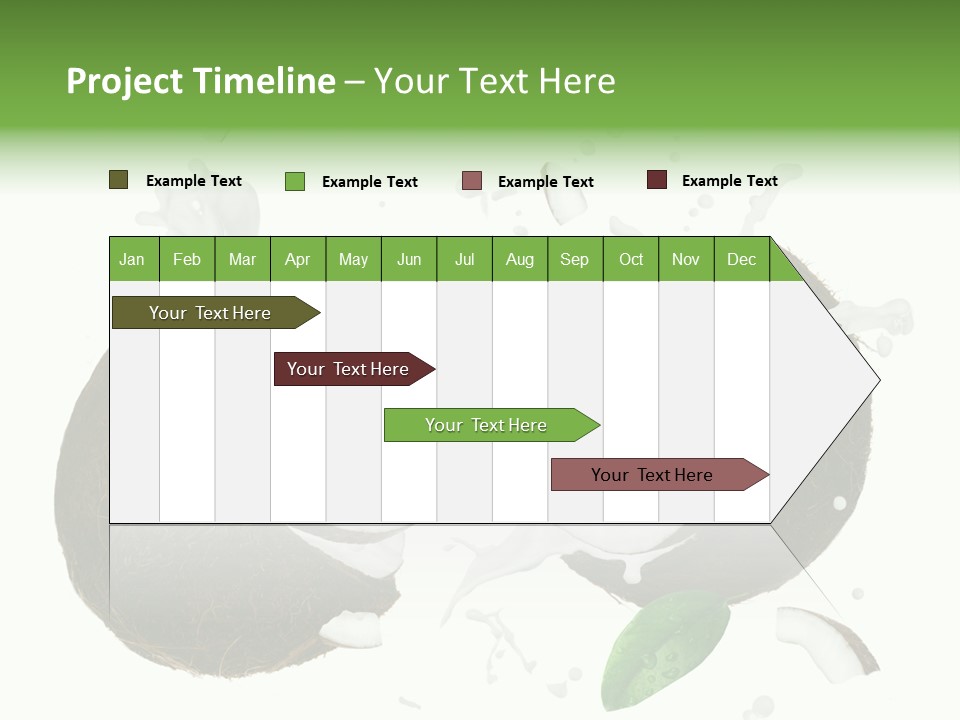 Project Timeline – Your Text Here

Example Text
Example Text
Example Text
Example Text

| Jan | Feb | Mar | Apr | May | Jun | Jul | Aug | Sep | Oct | Nov | Dec |
|---|---|---|---|---|---|---|---|---|---|---|---|

Your Text Here
Your Text Here
Your Text Here
Your Text Here